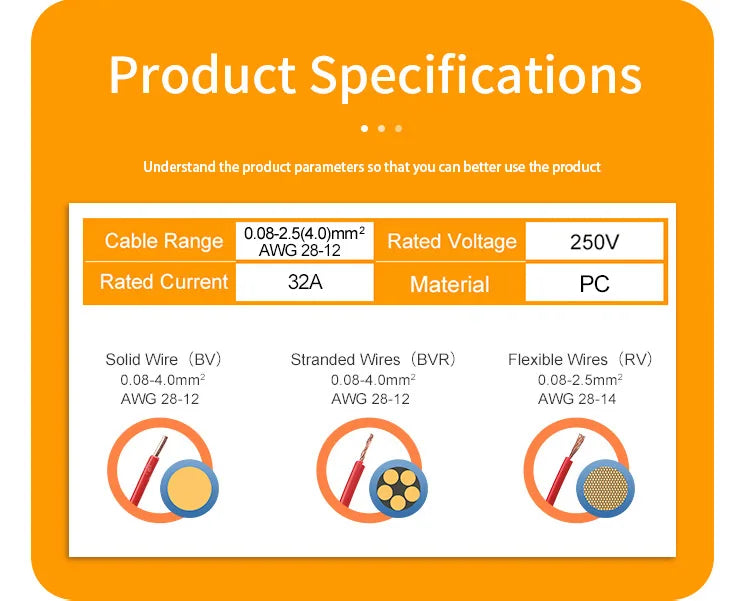 Product Specifications

Understand the product parameters so that you can better use the product

| Cable Range | 0.08-2.5(4.0)mm$^2$ AWG 28-12 | Rated Voltage | 250V |
|---|---|---|---|
| Rated Current | 32A | Material | PC |

Solid Wire（BV）
0.08-4.0mm$^2$
AWG 28-12

Stranded Wires（BVR）
0.08-4.0mm$^2$
AWG 28-12

Flexible Wires（RV）
0.08-2.5mm$^2$
AWG 28-14